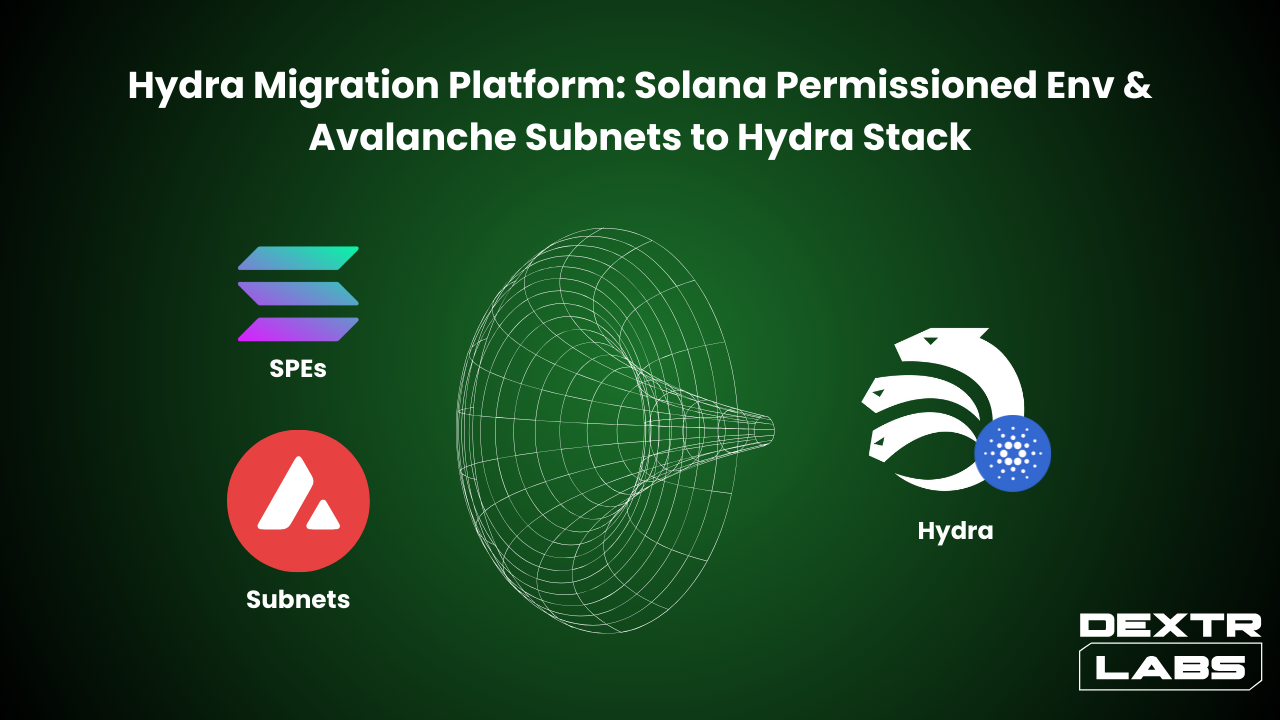 Hydra Migration Platform: Solana Permissioned Env & Avalanche Subnets to Hydra Stack

SPEs

Subnets

Hydra

DEXTR
LABS